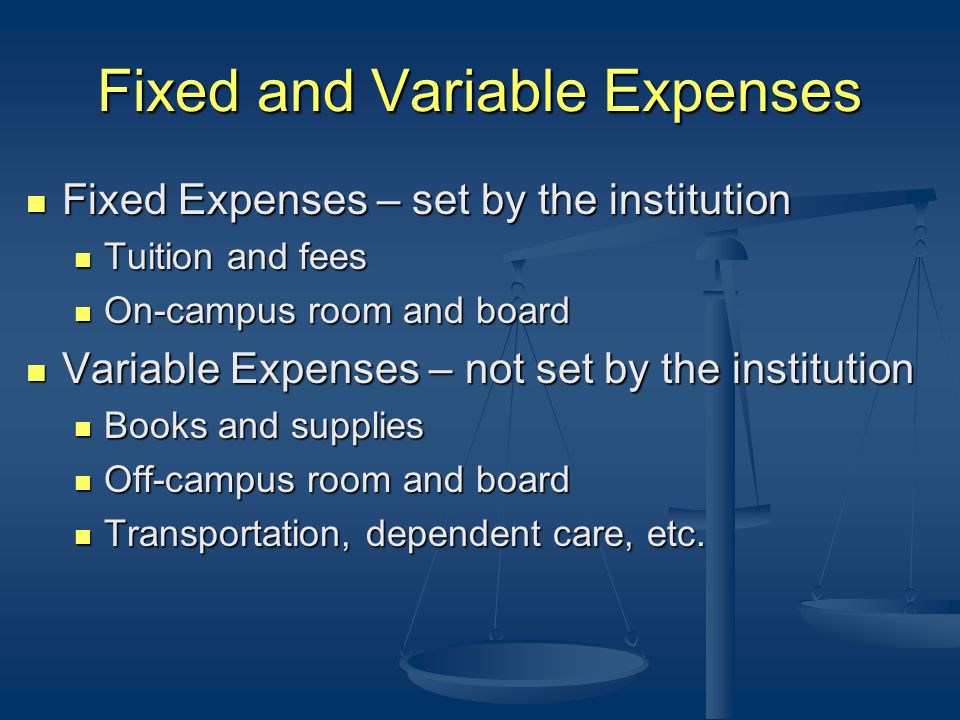 Fixed and Variable Expenses

- Fixed Expenses – set by the institution
  - Tuition and fees
  - On-campus room and board
- Variable Expenses – not set by the institution
  - Books and supplies
  - Off-campus room and board
  - Transportation, dependent care, etc.